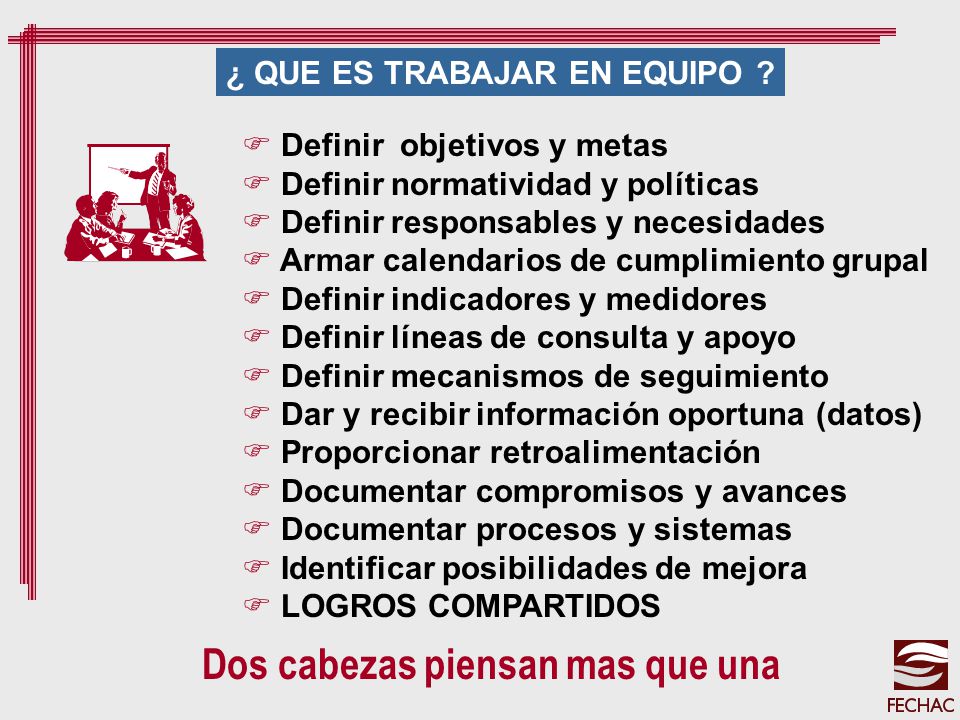 ¿ QUE ES TRABAJAR EN EQUIPO ?

☞ Definir objetivos y metas
☞ Definir normatividad y políticas
☞ Definir responsables y necesidades
☞ Armar calendarios de cumplimiento grupal
☞ Definir indicadores y medidores
☞ Definir líneas de consulta y apoyo
☞ Definir mecanismos de seguimiento
☞ Dar y recibir información oportuna (datos)
☞ Proporcionar retroalimentación
☞ Documentar compromisos y avances
☞ Documentar procesos y sistemas
☞ Identificar posibilidades de mejora
☞ LOGROS COMPARTIDOS

Dos cabezas piensan mas que una

FECHAC